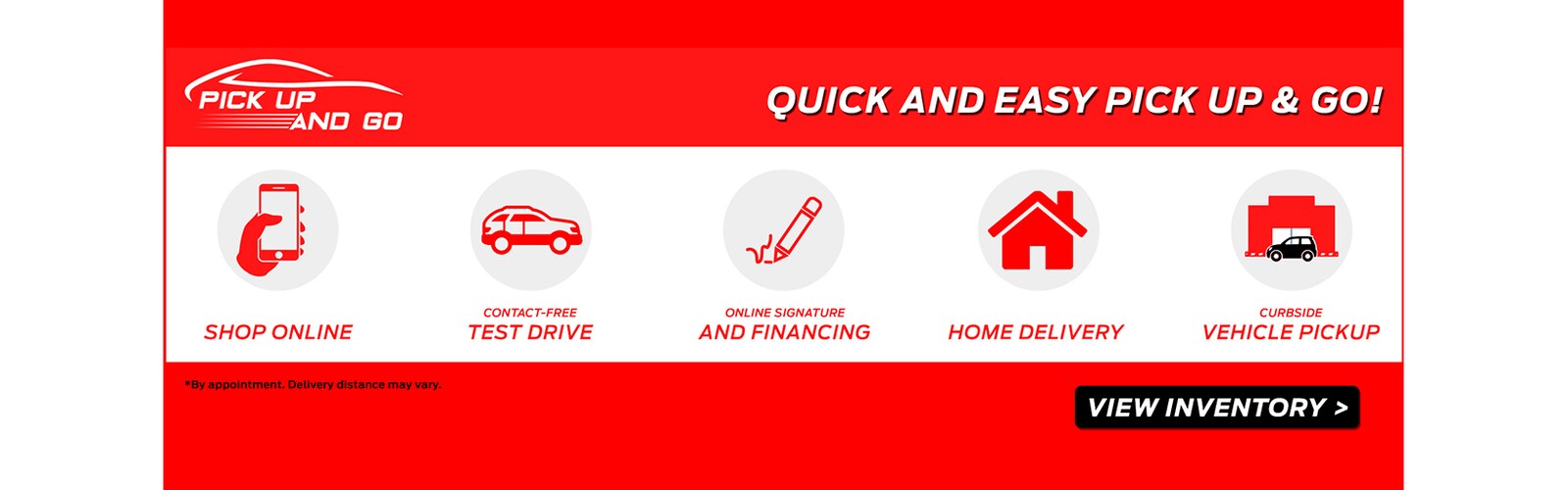 PICK UP AND GO

QUICK AND EASY PICK UP & GO!

SHOP ONLINE

CONTACT-FREE
TEST DRIVE

ONLINE SIGNATURE
AND FINANCING

HOME DELIVERY

CURBSIDE
VEHICLE PICKUP

*By appointment. Delivery distance may vary.

VIEW INVENTORY >